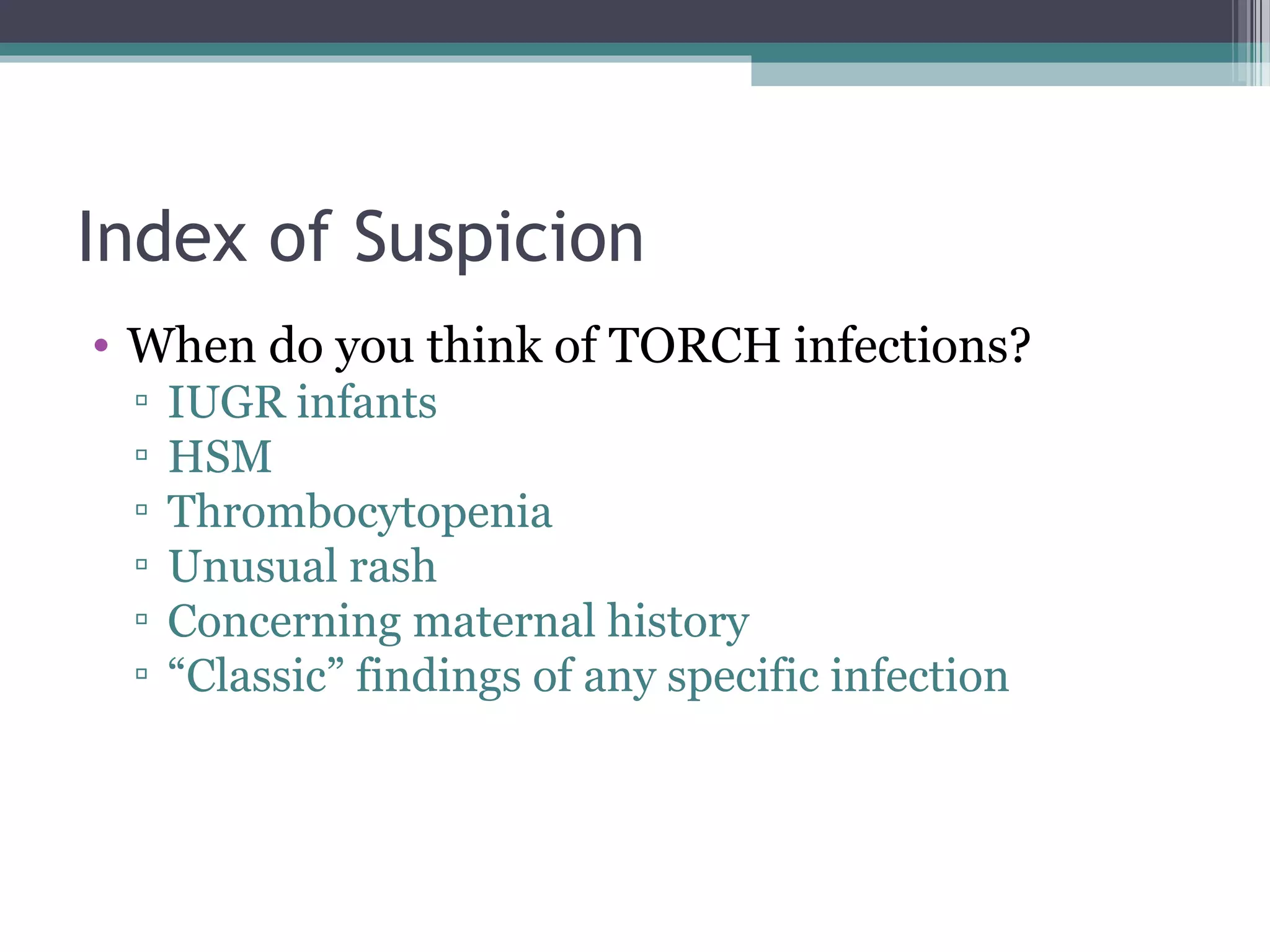 Index of Suspicion

• When do you think of TORCH infections?
▫ IUGR infants
▫ HSM
▫ Thrombocytopenia
▫ Unusual rash
▫ Concerning maternal history
▫ “Classic” findings of any specific infection